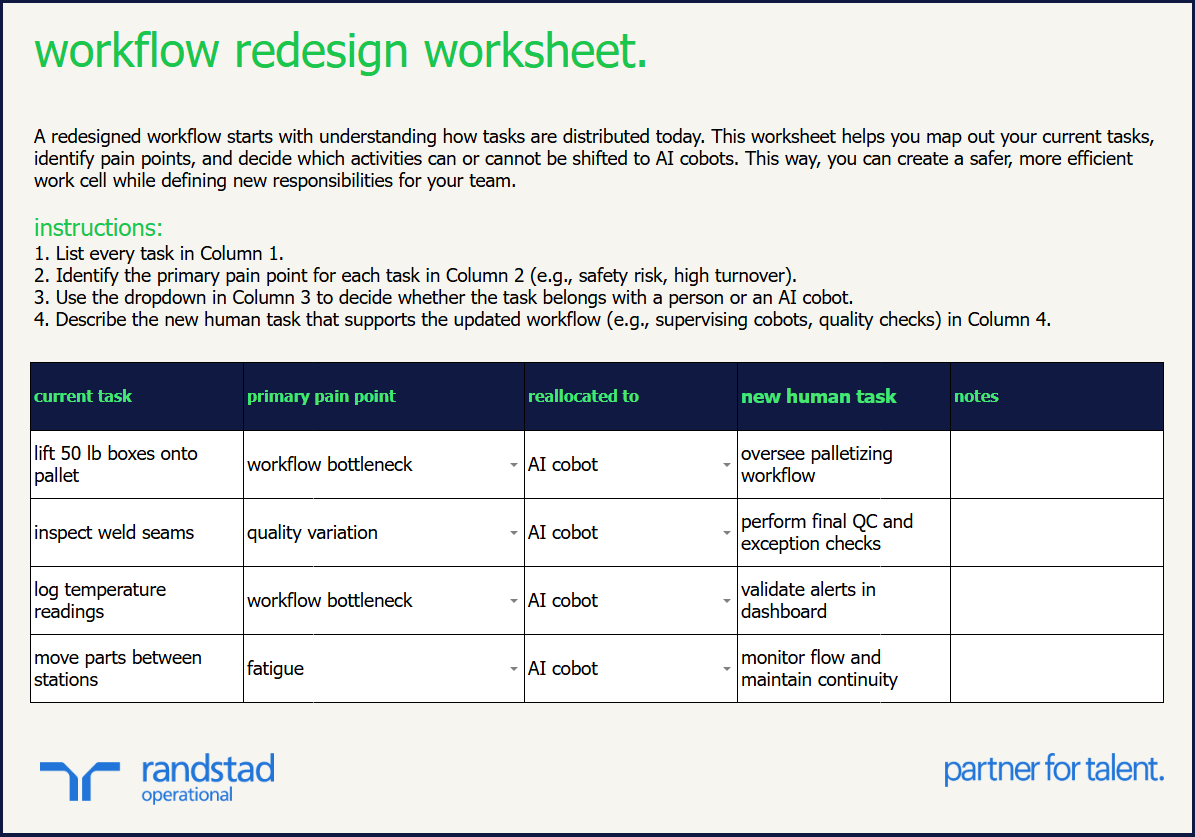 workflow redesign worksheet.

A redesigned workflow starts with understanding how tasks are distributed today. This worksheet helps you map out your current tasks, identify pain points, and decide which activities can or cannot be shifted to AI cobots. This way, you can create a safer, more efficient work cell while defining new responsibilities for your team.

instructions:
1. List every task in Column 1.
2. Identify the primary pain point for each task in Column 2 (e.g., safety risk, high turnover).
3. Use the dropdown in Column 3 to decide whether the task belongs with a person or an AI cobot.
4. Describe the new human task that supports the updated workflow (e.g., supervising cobots, quality checks) in Column 4.

| current task | primary pain point | reallocated to | new human task | notes |
|---|---|---|---|---|
| lift 50 lb boxes onto pallet | workflow bottleneck | AI cobot | oversee palletizing workflow | |
| inspect weld seams | quality variation | AI cobot | perform final QC and exception checks | |
| log temperature readings | workflow bottleneck | AI cobot | validate alerts in dashboard | |
| move parts between stations | fatigue | AI cobot | monitor flow and maintain continuity | |

randstad
operational

partner for talent.